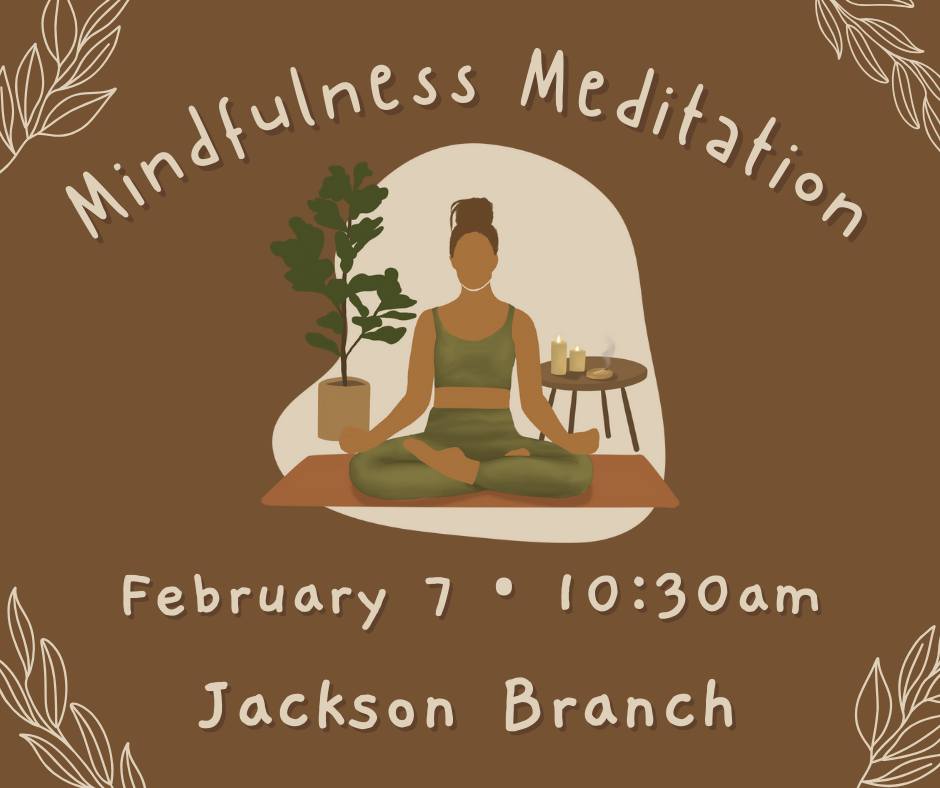 Mindfulness Meditation

February 7 • 10:30am

Jackson Branch